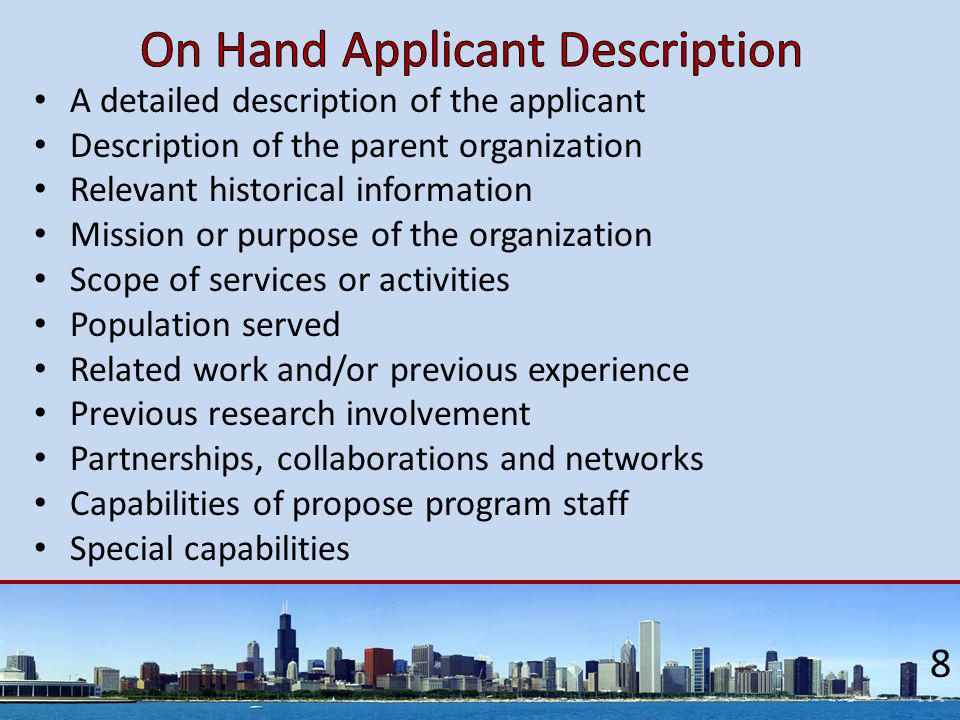 On Hand Applicant Description

• A detailed description of the applicant
• Description of the parent organization
• Relevant historical information
• Mission or purpose of the organization
• Scope of services or activities
• Population served
• Related work and/or previous experience
• Previous research involvement
• Partnerships, collaborations and networks
• Capabilities of propose program staff
• Special capabilities

8